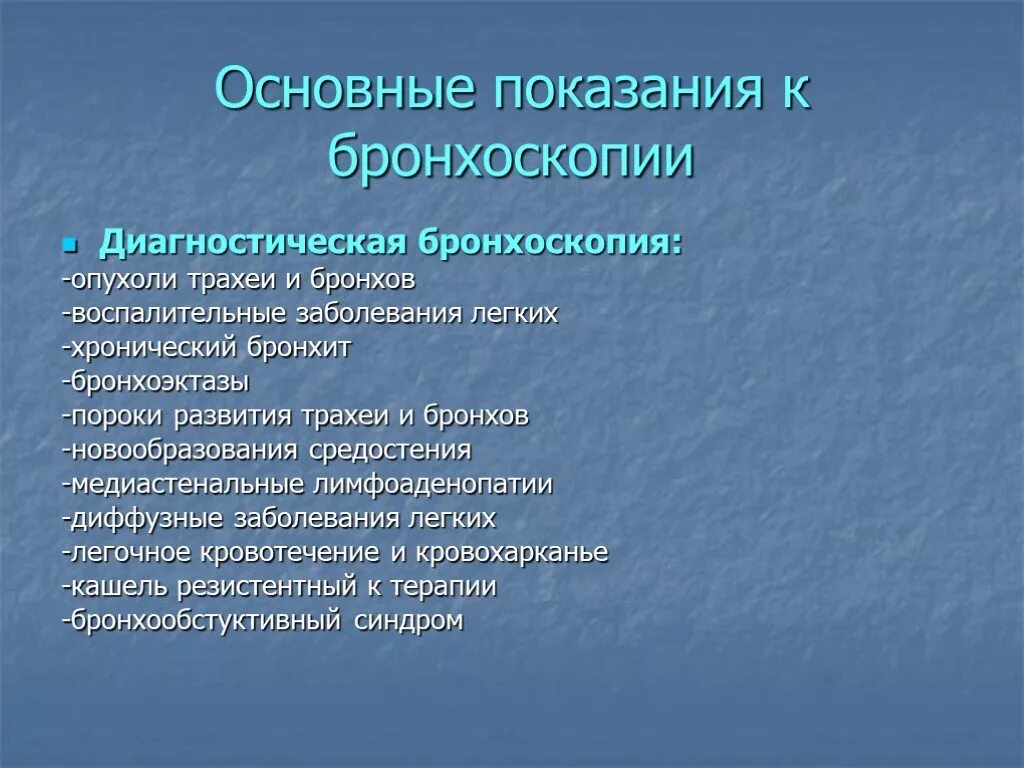 Основные показания к бронхоскопии

Диагностическая бронхоскопия:
-опухоли трахеи и бронхов
-воспалительные заболевания легких
-хронический бронхит
-бронхоэктазы
-пороки развития трахеи и бронхов
-новообразования средостения
-медиастенальные лимфоаденопатии
-диффузные заболевания легких
-легочное кровотечение и кровохарканье
-кашель резистентный к терапии
-бронхообстуктивный синдром